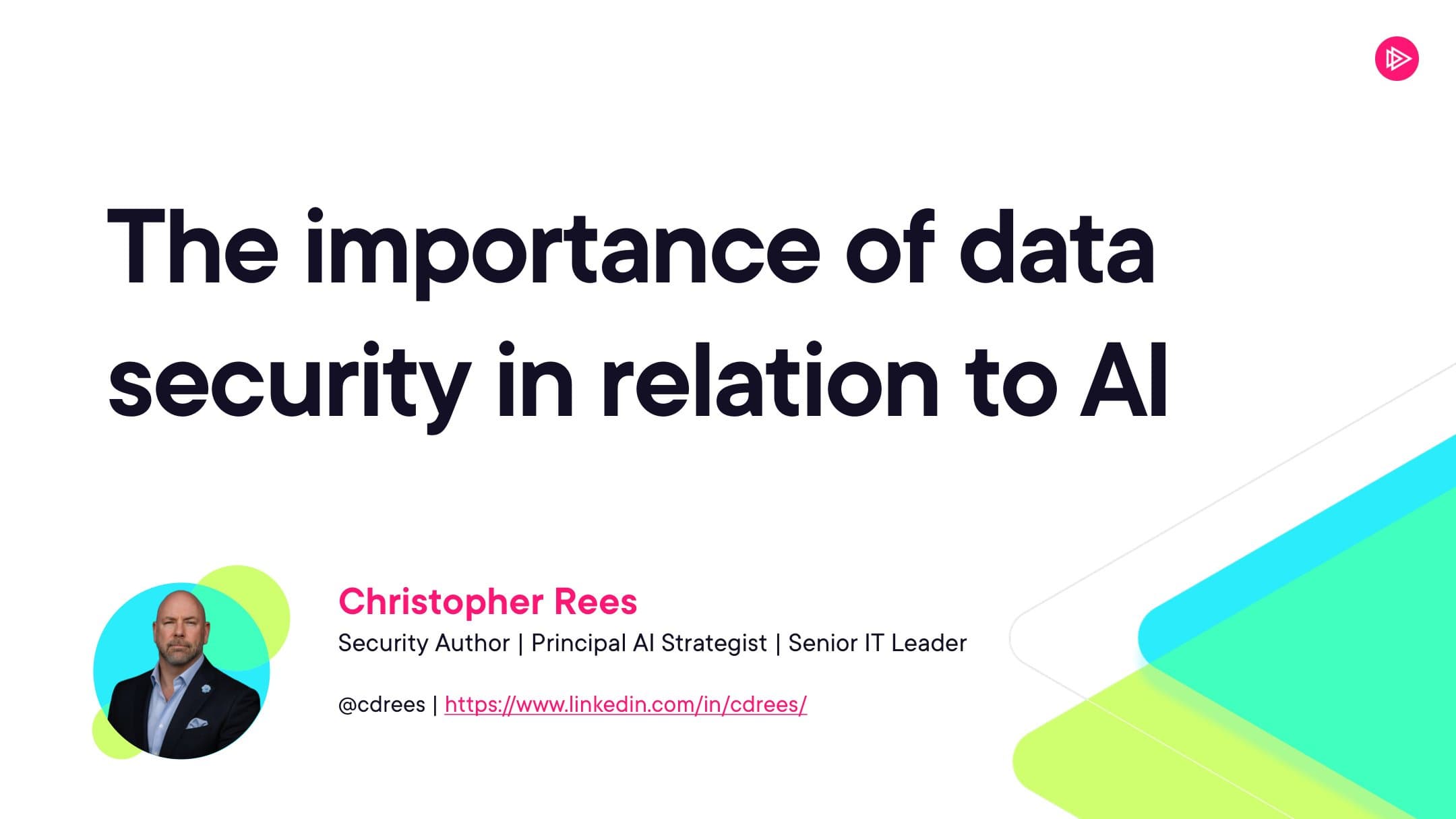 The importance of data security in relation to AI

Christopher Rees

Security Author | Principal AI Strategist | Senior IT Leader

@cdrees | https://www.linkedin.com/in/cdrees/